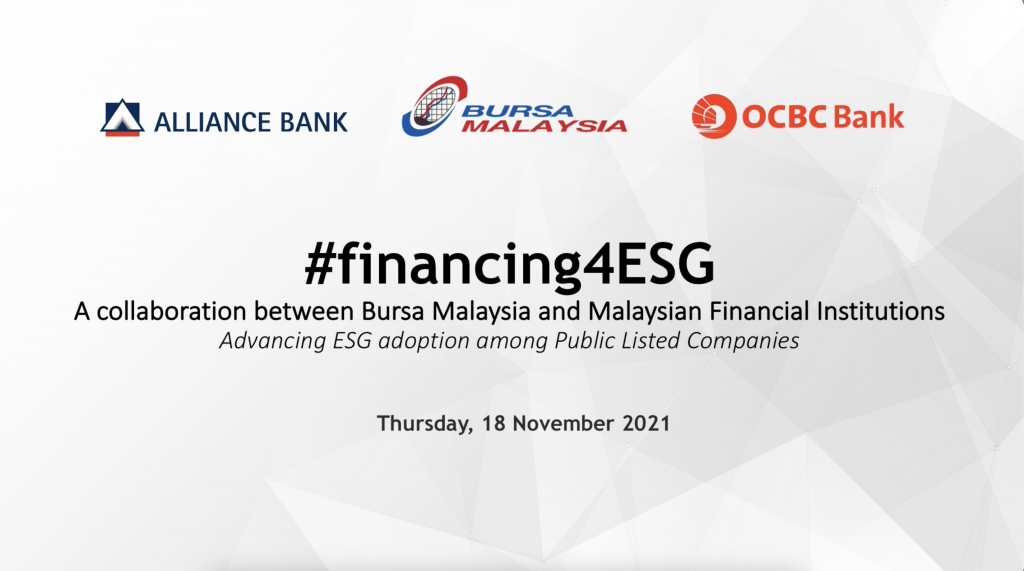 ALLIANCE BANK

BURSA MALAYSIA

OCBC Bank

#financing4ESG

A collaboration between Bursa Malaysia and Malaysian Financial Institutions

Advancing ESG adoption among Public Listed Companies

Thursday, 18 November 2021